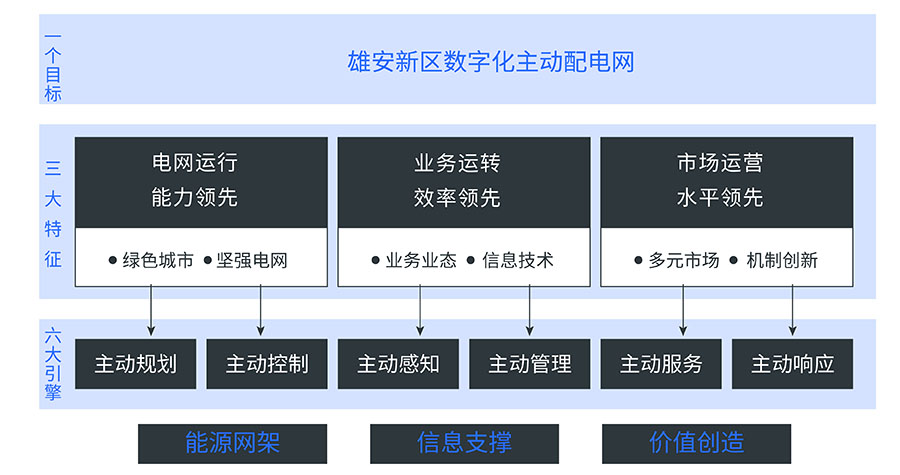 一个目标

雄安新区数字化主动配电网

三大特征

电网运行
能力领先

● 绿色城市 ● 坚强电网

业务运转
效率领先

● 业务业态 ● 信息技术

市场运营
水平领先

● 多元市场 ● 机制创新

六大引擎

主动规划

主动控制

主动感知

主动管理

主动服务

主动响应

能源网架

信息支撑

价值创造